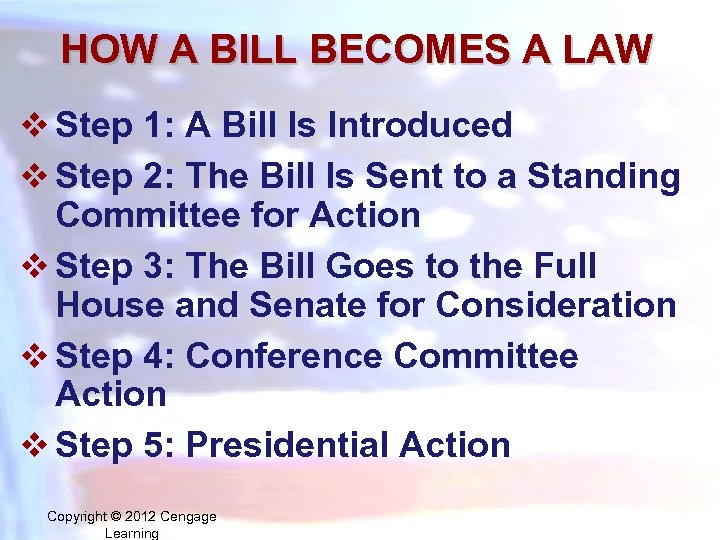 HOW A BILL BECOMES A LAW

❖ Step 1: A Bill Is Introduced

❖ Step 2: The Bill Is Sent to a Standing Committee for Action

❖ Step 3: The Bill Goes to the Full House and Senate for Consideration

❖ Step 4: Conference Committee Action

❖ Step 5: Presidential Action

Copyright © 2012 Cengage Learning